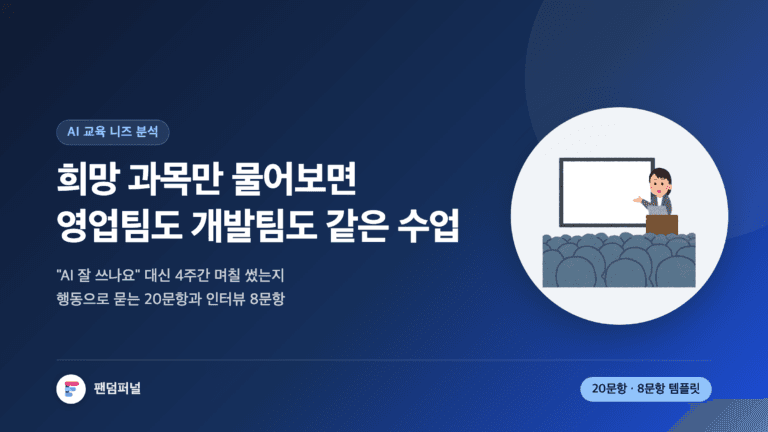 AI 교육 니즈 분석

희망 과목만 물어보면
영업팀도 개발팀도 같은 수업

"AI 잘 쓰나요" 대신 4주간 며칠 썼는지
행동으로 묻는 20문항과 인터뷰 8문항

팬덤퍼널

20문항 · 8문항 템플릿